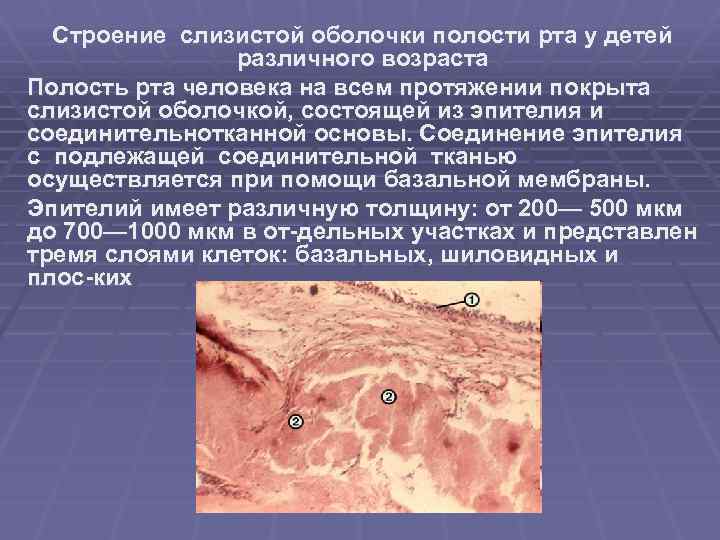 Строение слизистой оболочки полости рта у детей различного возраста

Полость рта человека на всем протяжении покрыта слизистой оболочкой, состоящей из эпителия и соединительнотканной основы. Соединение эпителия с подлежащей соединительной тканью осуществляется при помощи базальной мембраны.

Эпителий имеет различную толщину: от 200— 500 мкм до 700—1000 мкм в от-дельных участках и представлен тремя слоями клеток: базальных, шиловидных и плос-ких

1

2

2